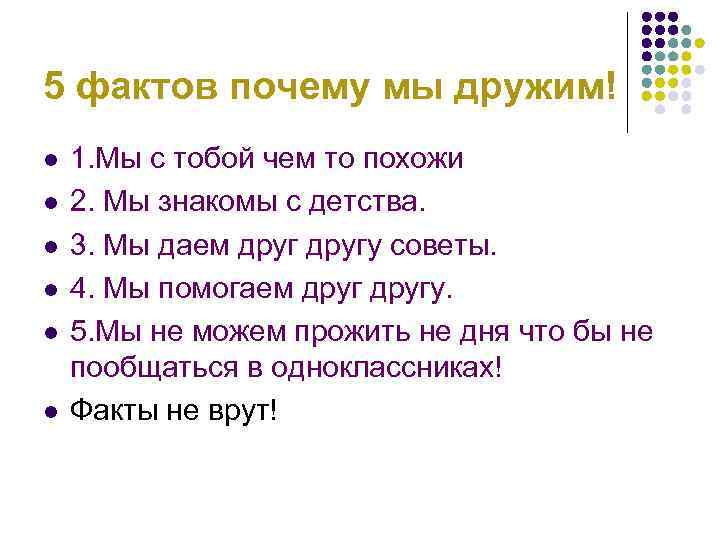 5 фактов почему мы дружим!

- 1.Мы с тобой чем то похожи
- 2. Мы знакомы с детства.
- 3. Мы даем друг другу советы.
- 4. Мы помогаем друг другу.
- 5.Мы не можем прожить не дня что бы не пообщаться в одноклассниках!
- Факты не врут!